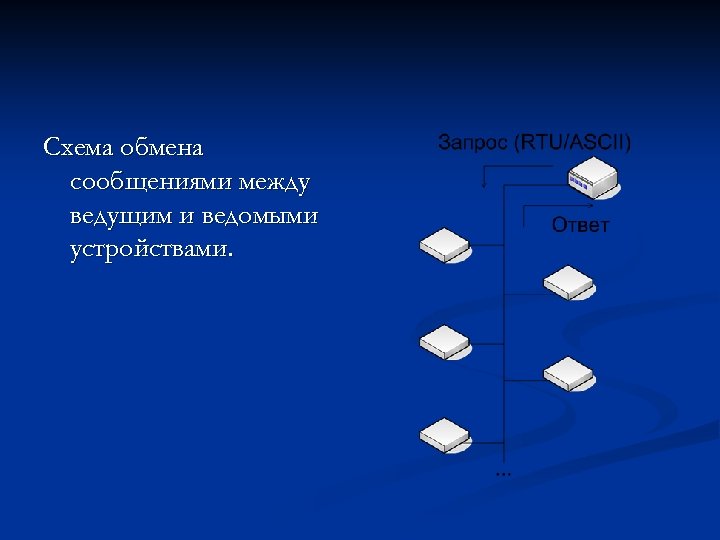 Схема обмена сообщениями между ведущим и ведомыми устройствами.

Запрос (RTU/ASCII)

Ответ

...